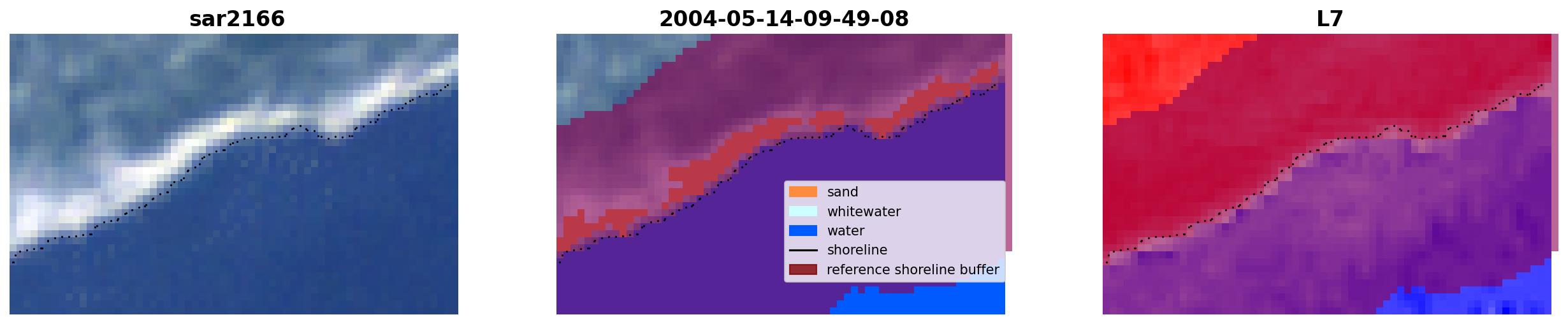 sar2166

2004-05-14-09-49-08

sand
whitewater
water
shoreline
reference shoreline buffer

L7